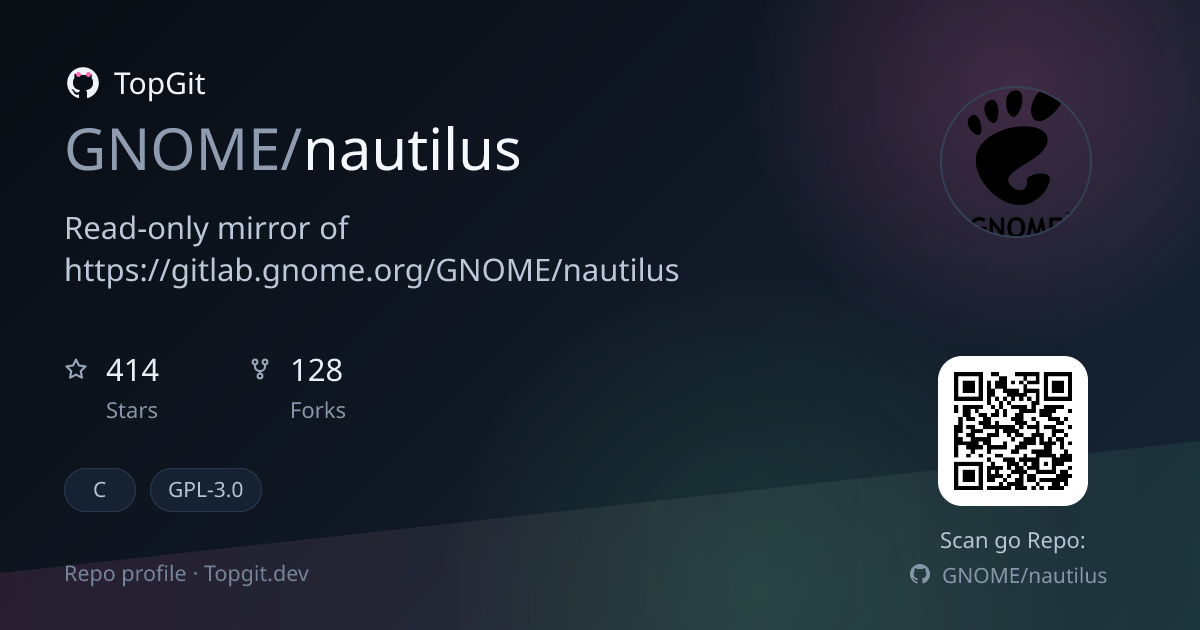 TopGit

GNOME/nautilus

Read-only mirror of https://gitlab.gnome.org/GNOME/nautilus

GNOME

414
Stars

128
Forks

C

GPL-3.0

Repo profile · Topgit.dev

Scan go Repo:

GNOME/nautilus